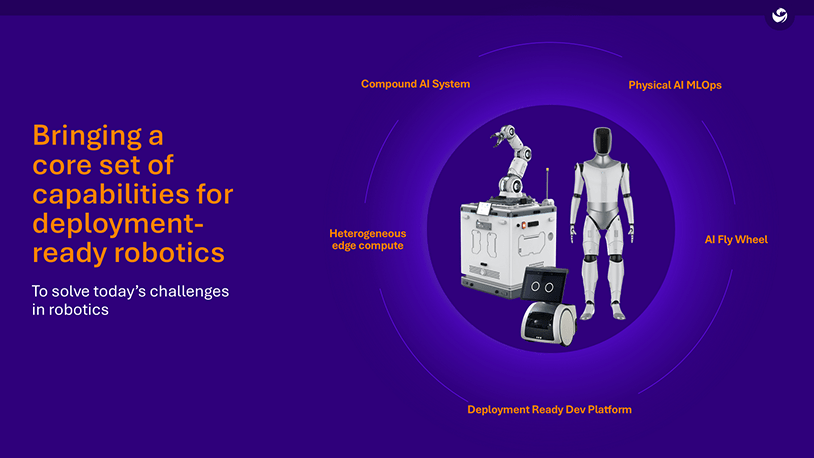 Bringing a core set of capabilities for deployment-ready robotics

To solve today's challenges in robotics

Compound AI System

Physical AI MLOps

Heterogeneous edge compute

AI Fly Wheel

Deployment Ready Dev Platform